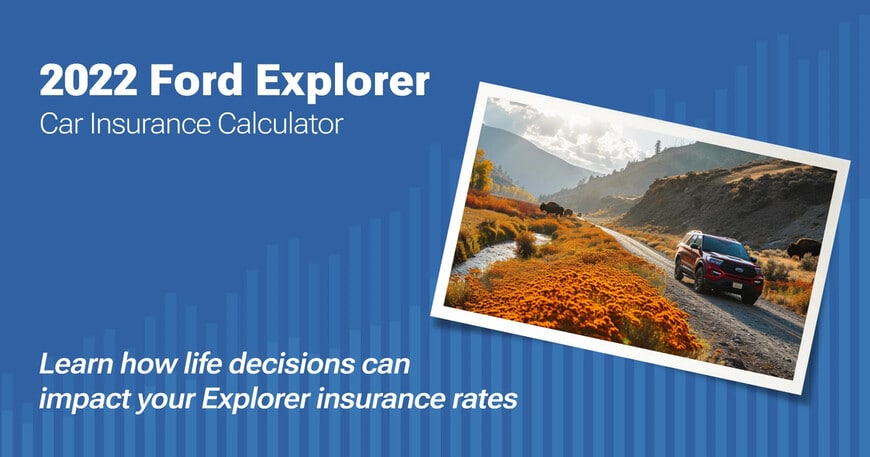 2022 Ford Explorer
Car Insurance Calculator

Learn how life decisions can impact your Explorer insurance rates